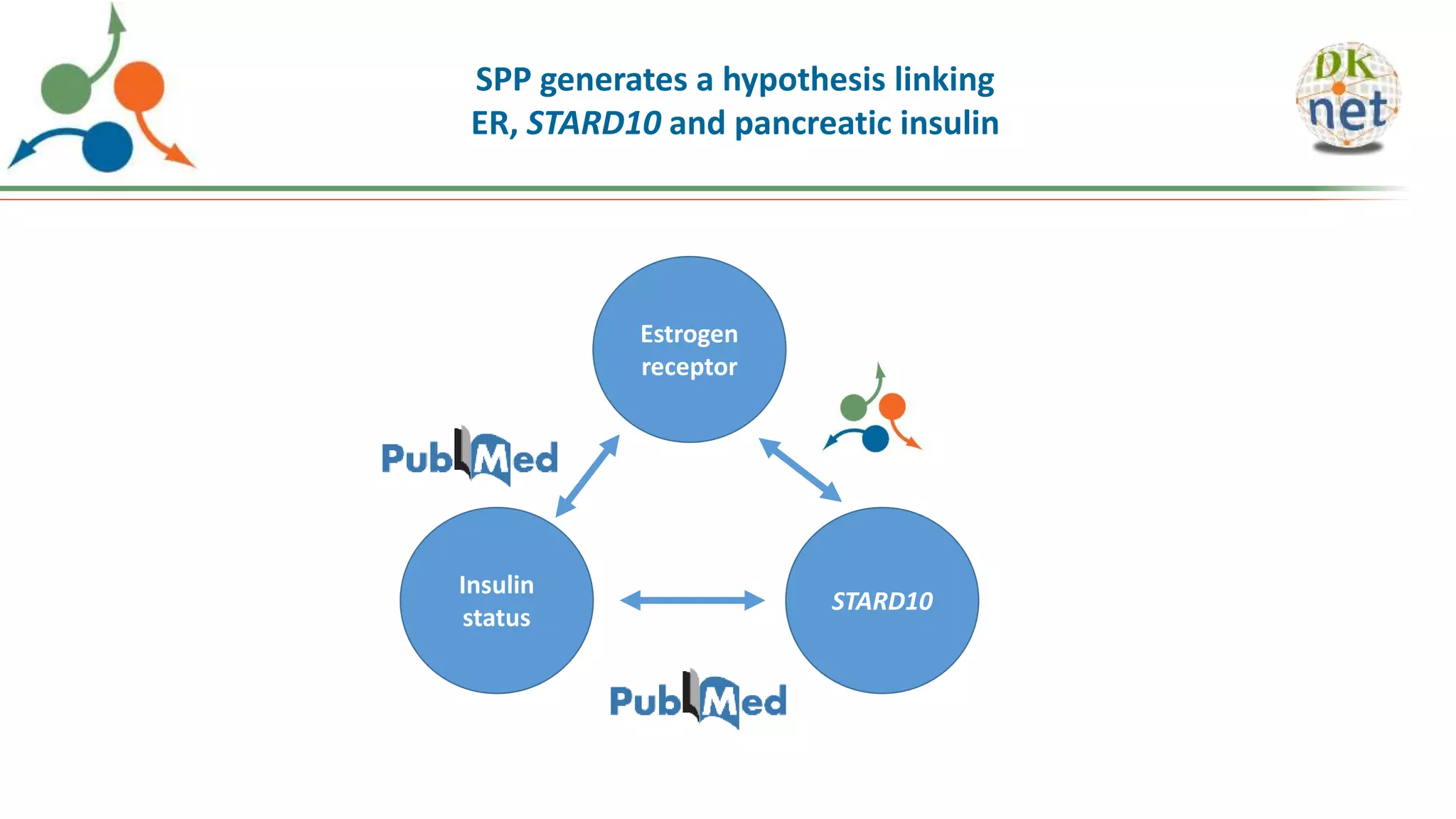 SPP generates a hypothesis linking ER, STARD10 and pancreatic insulin

DK net

Estrogen receptor

PubMed

Insulin status

STARD10

PubMed